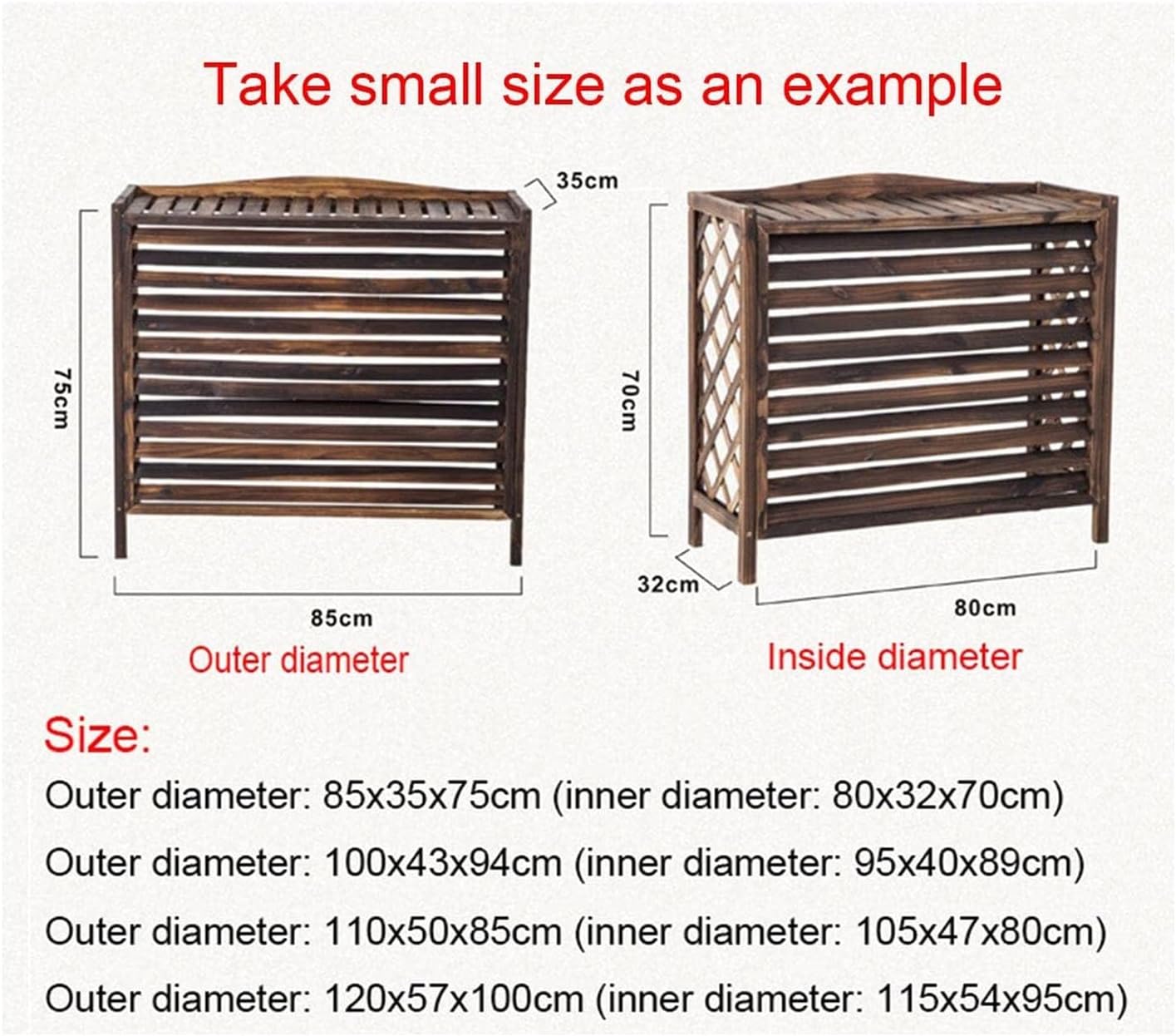 Take small size as an example

35cm

75cm

85cm

Outer diameter

70cm

32cm

80cm

Inside diameter

Size:

Outer diameter: 85x35x75cm (inner diameter: 80x32x70cm)

Outer diameter: 100x43x94cm (inner diameter: 95x40x89cm)

Outer diameter: 110x50x85cm (inner diameter: 105x47x80cm)

Outer diameter: 120x57x100cm (inner diameter: 115x54x95cm)